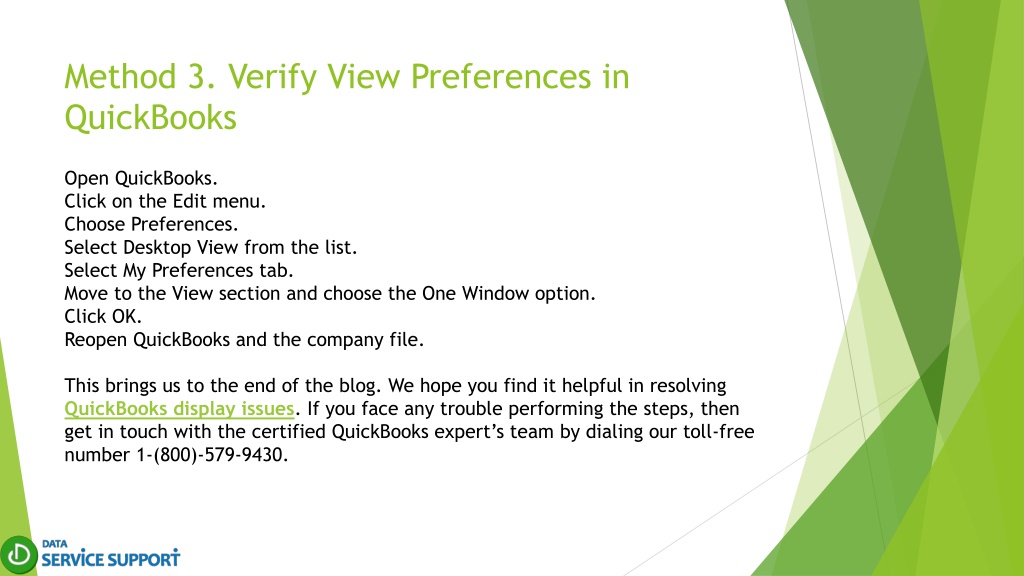 Method 3. Verify View Preferences in QuickBooks

Open QuickBooks.
Click on the Edit menu.
Choose Preferences.
Select Desktop View from the list.
Select My Preferences tab.
Move to the View section and choose the One Window option.
Click OK.
Reopen QuickBooks and the company file.

This brings us to the end of the blog. We hope you find it helpful in resolving QuickBooks display issues. If you face any trouble performing the steps, then get in touch with the certified QuickBooks expert's team by dialing our toll-free number 1-(800)-579-9430.

DATA SERVICE SUPPORT